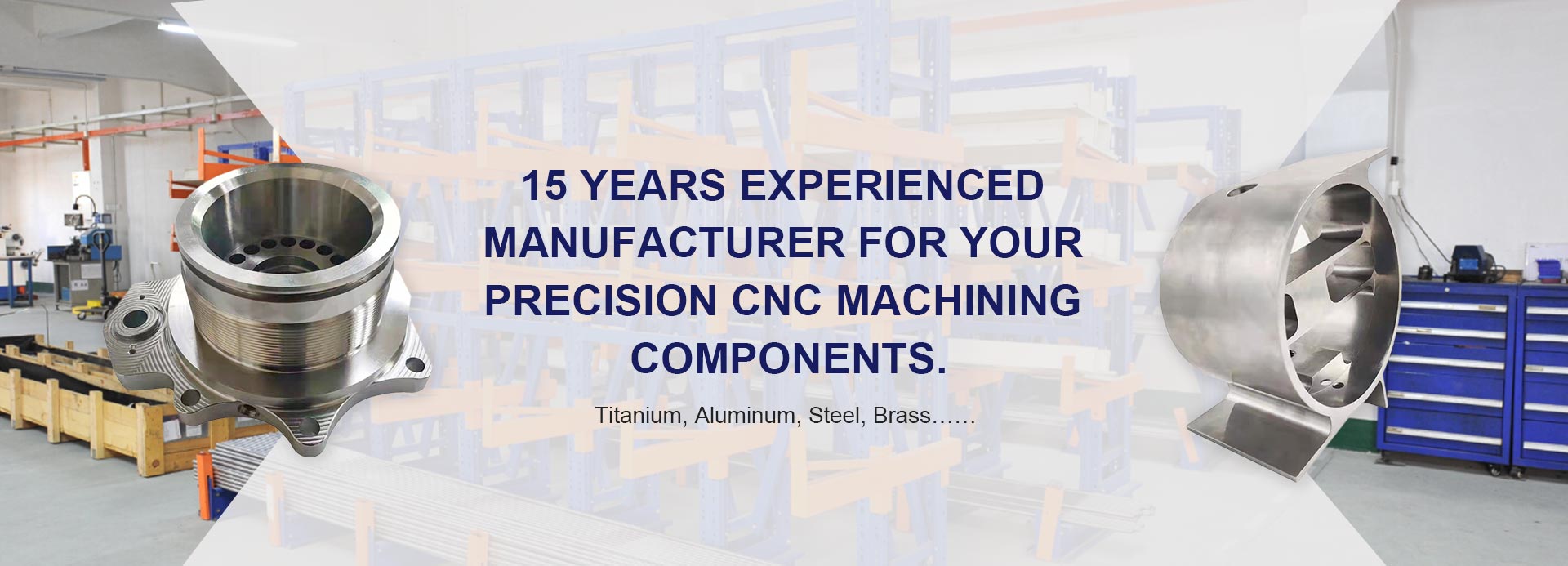 15 YEARS EXPERIENCED MANUFACTURER FOR YOUR PRECISION CNC MACHINING COMPONENTS.

Titanium, Aluminum, Steel, Brass……